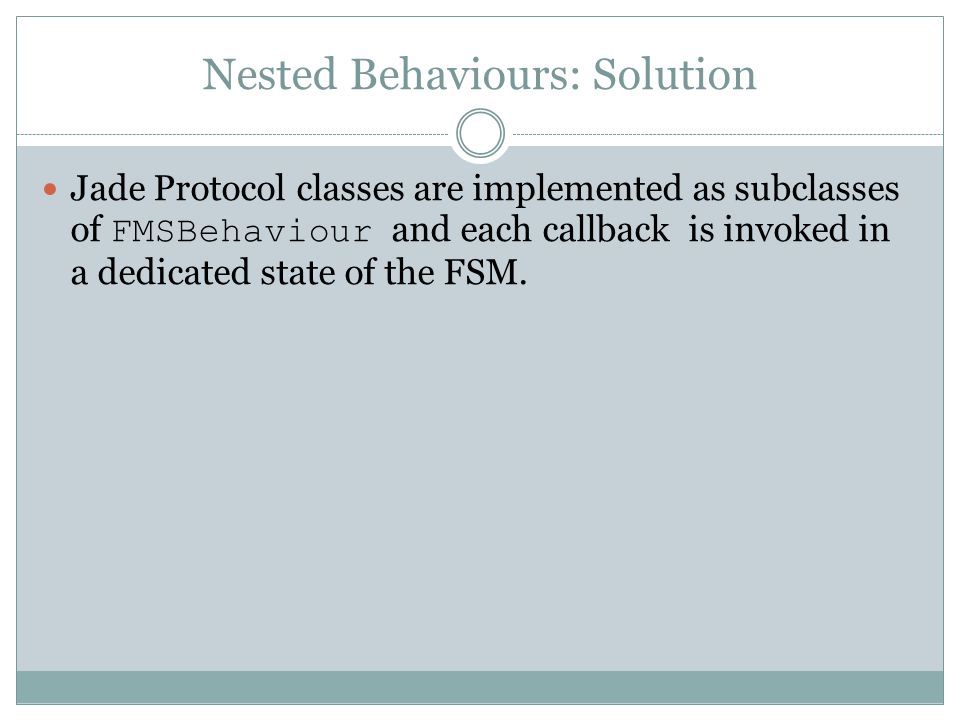 Nested Behaviours: Solution

Jade Protocol classes are implemented as subclasses of FMSBehaviour and each callback is invoked in a dedicated state of the FSM.